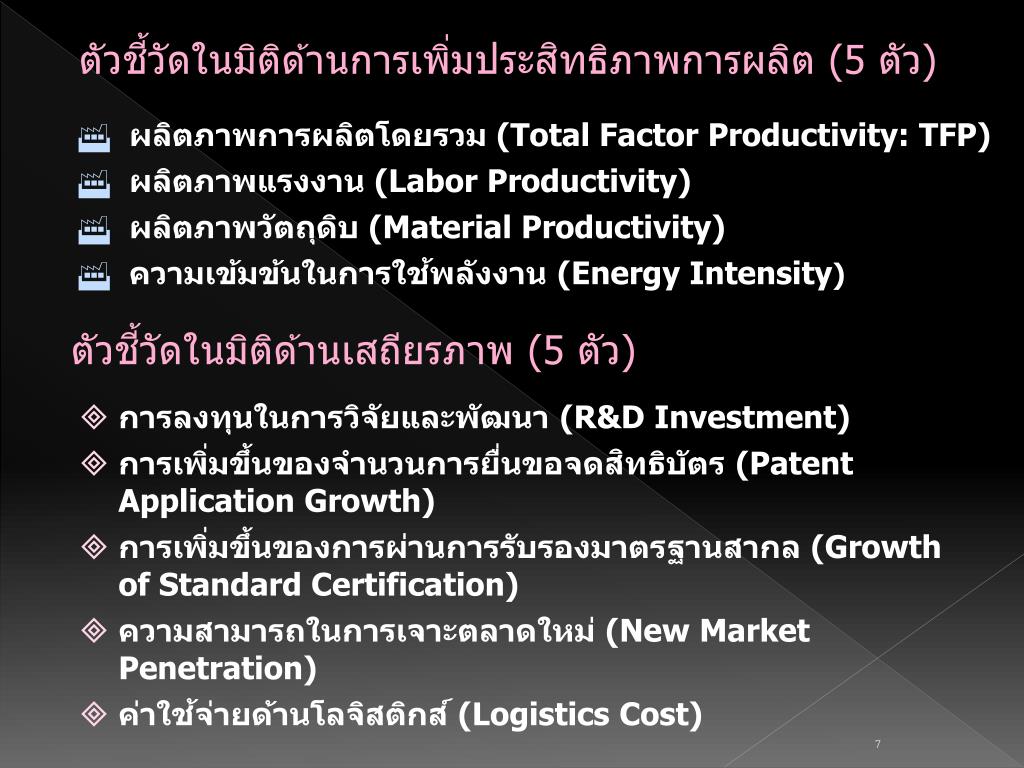 ตัวชี้วัดในมิติด้านการเพิ่มประสิทธิภาพการผลิต (5 ตัว)

ผลิตภาพการผลิตโดยรวม (Total Factor Productivity: TFP)
ผลิตภาพแรงงาน (Labor Productivity)
ผลิตภาพวัตถุดิบ (Material Productivity)
ความเข้มข้นในการใช้พลังงาน (Energy Intensity)

ตัวชี้วัดในมิติด้านเสถียรภาพ (5 ตัว)

การลงทุนในการวิจัยและพัฒนา (R&D Investment)
การเพิ่มขึ้นของจำนวนการยื่นขอจดสิทธิบัตร (Patent Application Growth)
การเพิ่มขึ้นของการผ่านการรับรองมาตรฐานสากล (Growth of Standard Certification)
ความสามารถในการเจาะตลาดใหม่ (New Market Penetration)
ค่าใช้จ่ายด้านโลจิสติกส์ (Logistics Cost)

7